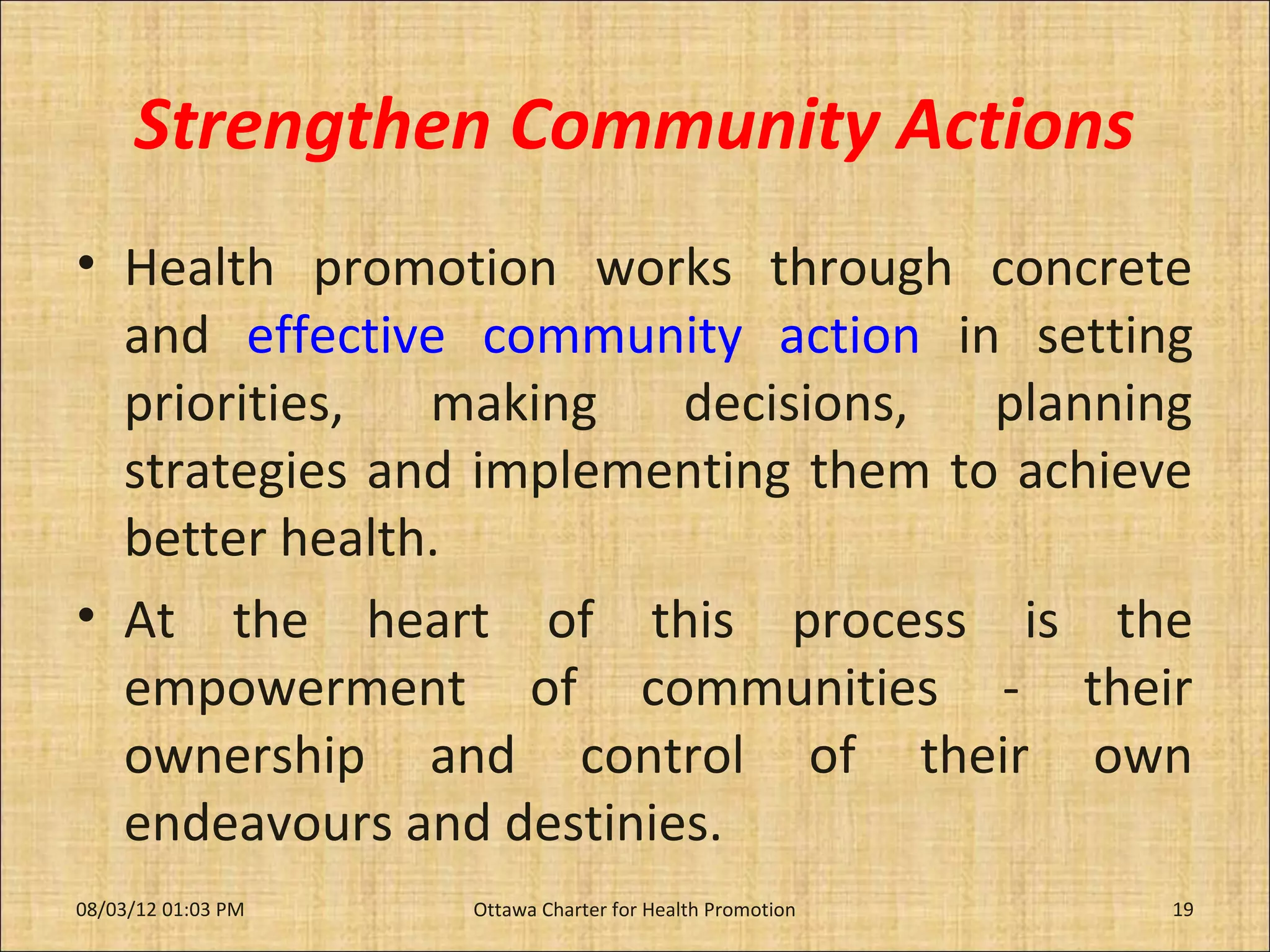 Strengthen Community Actions

• Health promotion works through concrete and effective community action in setting priorities, making decisions, planning strategies and implementing them to achieve better health.

• At the heart of this process is the empowerment of communities - their ownership and control of their own endeavours and destinies.

08/03/12 01:03 PM

Ottawa Charter for Health Promotion

19